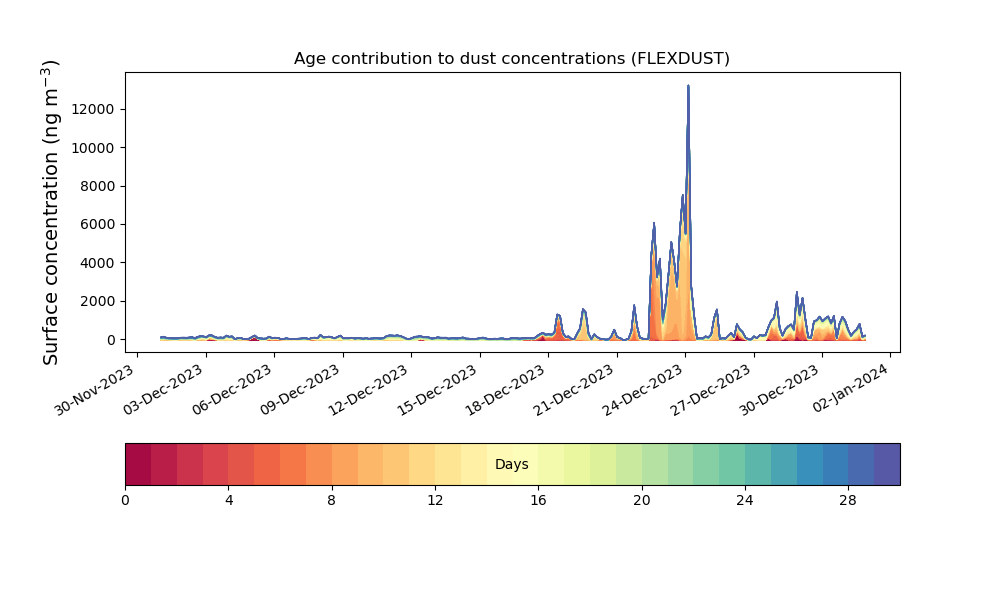 Age contribution to dust concentrations (FLEXDUST)

Surface concentration (ng m$^{-3}$)

12000
10000
8000
6000
4000
2000
0

30-Nov-2023
03-Dec-2023
06-Dec-2023
09-Dec-2023
12-Dec-2023
15-Dec-2023
18-Dec-2023
21-Dec-2023
24-Dec-2023
27-Dec-2023
30-Dec-2023
02-Jan-2024

Days

0
4
8
12
16
20
24
28